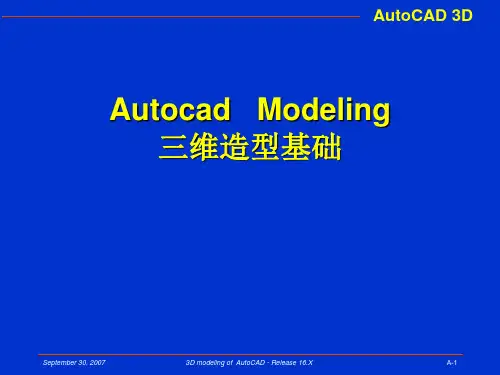 AutoCAD 3D

Autocad Modeling
三维造型基础

September 30, 2007

3D modeling of AutoCAD - Release 16.X

A-1